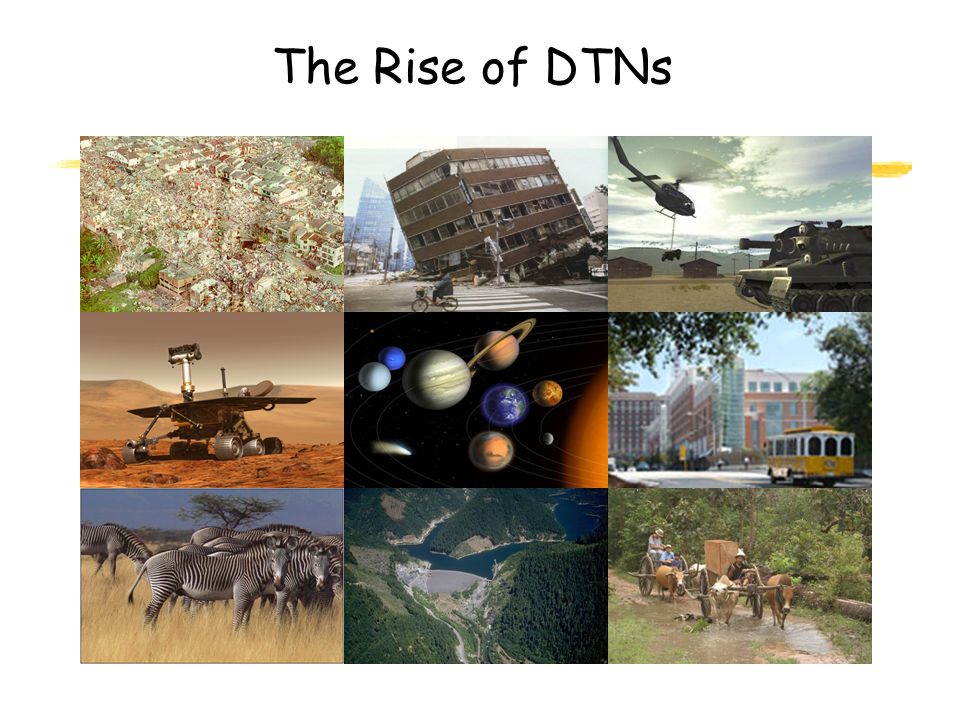 The Rise of DTNs